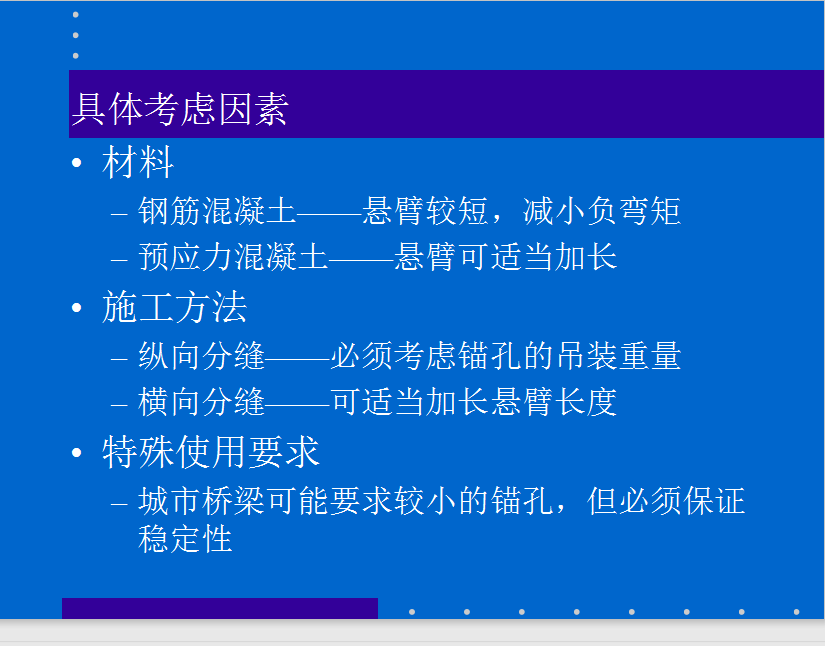 具体考虑因素

• 材料
– 钢筋混凝土——悬臂较短，减小负弯矩
– 预应力混凝土——悬臂可适当加长

• 施工方法
– 纵向分缝——必须考虑锚孔的吊装重量
– 横向分缝——可适当加长悬臂长度

• 特殊使用要求
– 城市桥梁可能要求较小的锚孔，但必须保证稳定性